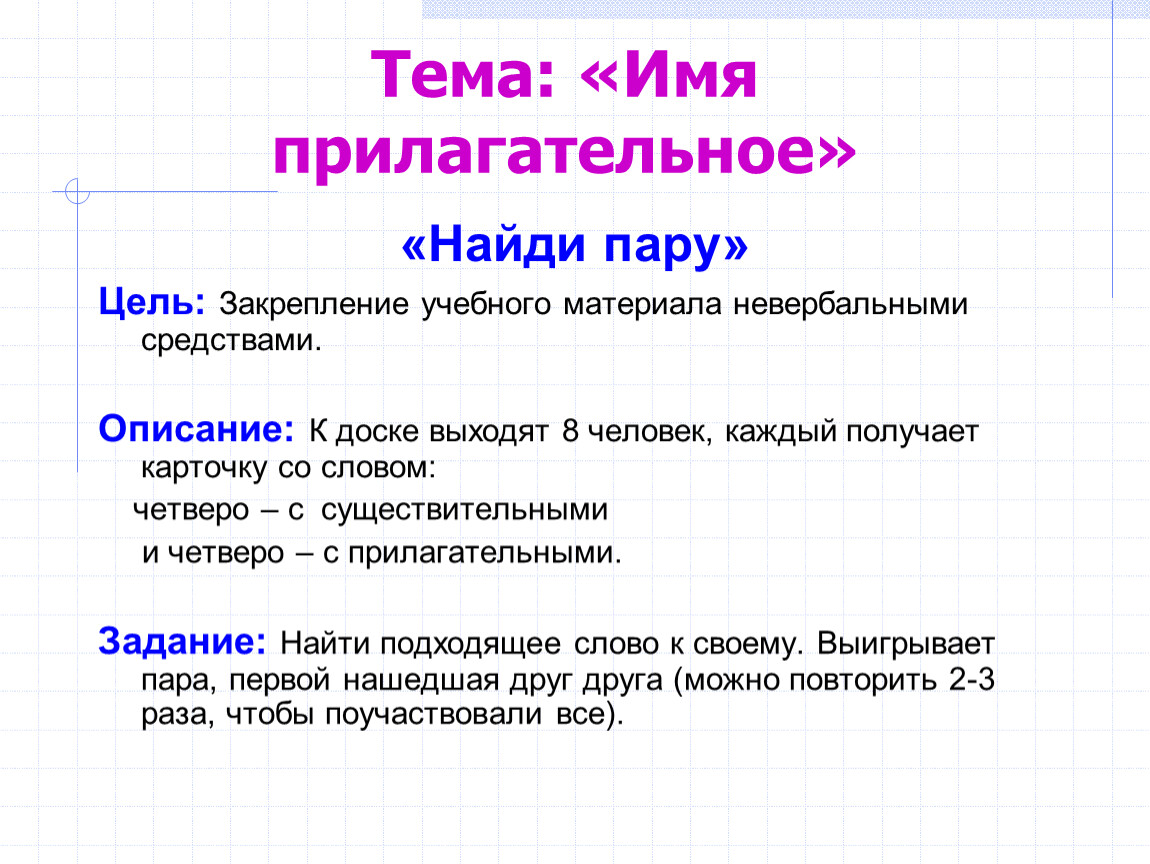 Тема: «Имя прилагательное»

«Найди пару»

Цель: Закрепление учебного материала невербальными средствами.

Описание: К доске выходят 8 человек, каждый получает карточку со словом:

четверо – с существительными

и четверо – с прилагательными.

Задание: Найти подходящее слово к своему. Выигрывает пара, первой нашедшая друг друга (можно повторить 2-3 раза, чтобы поучаствовали все).